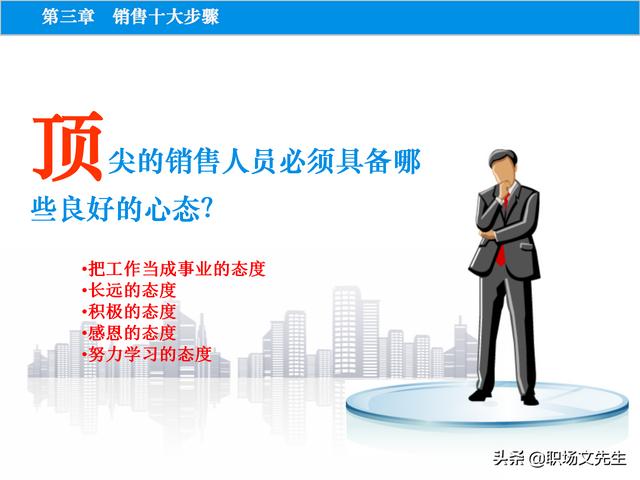 第三章　销售十大步骤

顶尖的销售人员必须具备哪些良好的心态?

•把工作当成事业的态度
•长远的态度
•积极的态度
•感恩的态度
•努力学习的态度

头条 @职场文先生